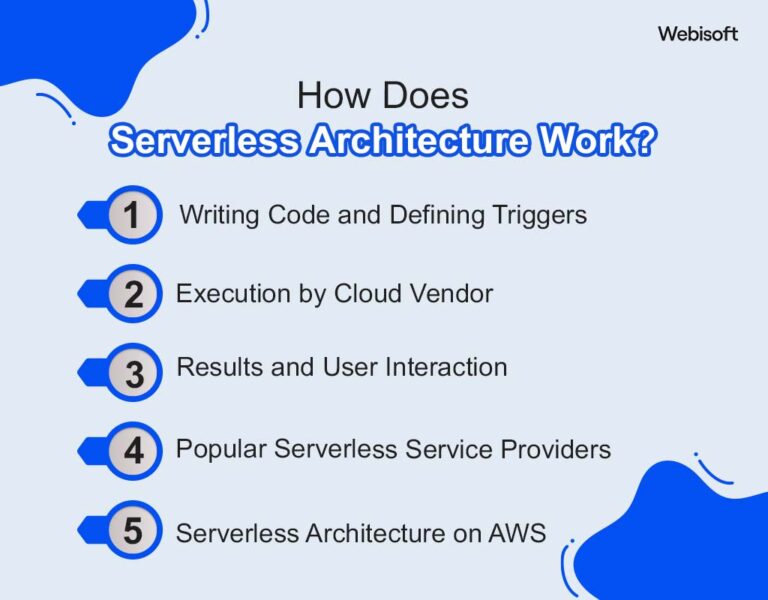 Webisoft

How Does
Serverless Architecture Work?

1 Writing Code and Defining Triggers

2 Execution by Cloud Vendor

3 Results and User Interaction

4 Popular Serverless Service Providers

5 Serverless Architecture on AWS